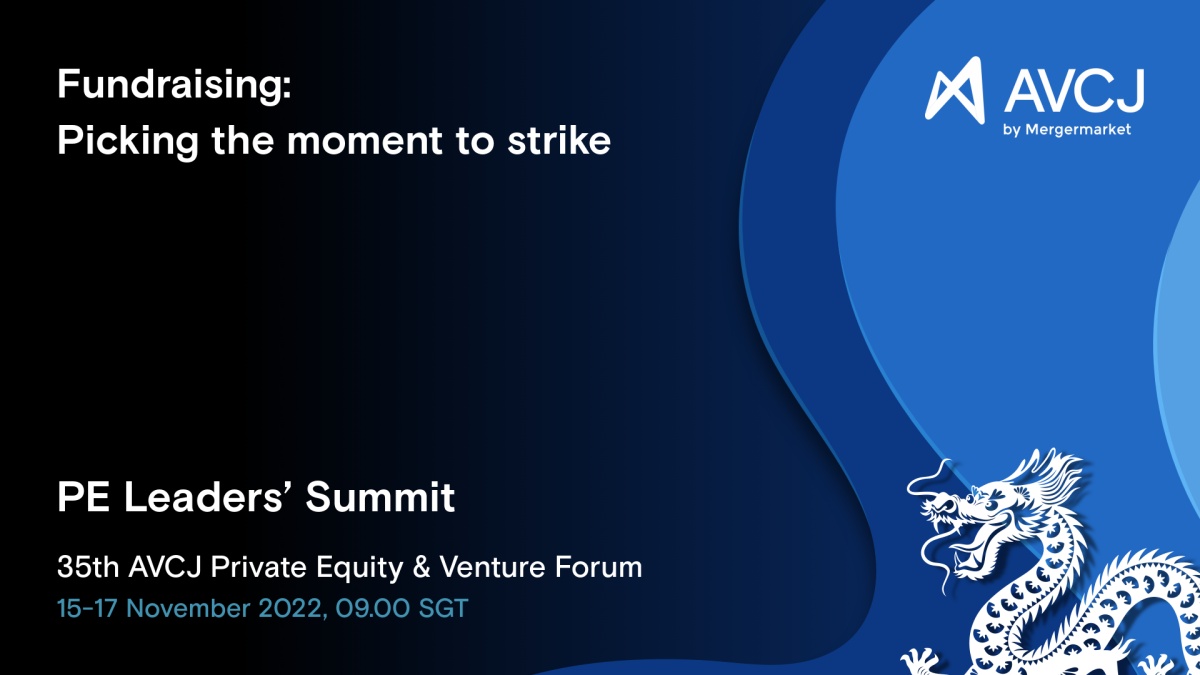 Fundraising:
Picking the moment to strike

AVCJ
by Mergermarket

PE Leaders' Summit

35th AVCJ Private Equity & Venture Forum
15-17 November 2022, 09.00 SGT